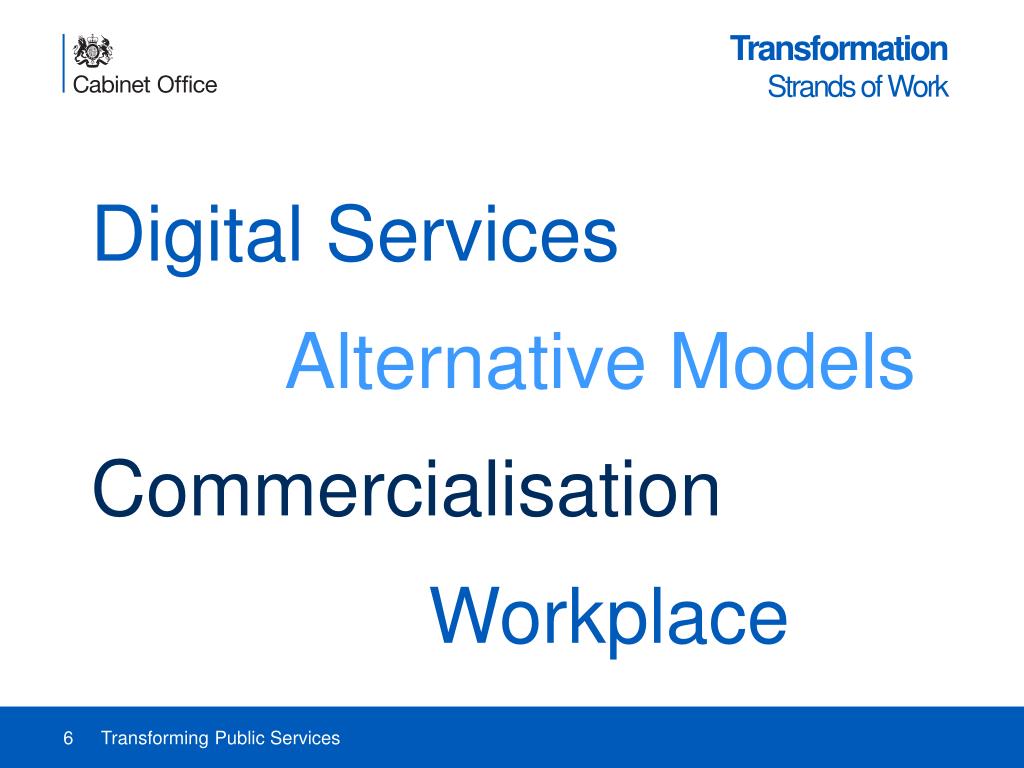 Cabinet Office

Transformation
Strands of Work

Digital Services

Alternative Models

Commercialisation

Workplace

6 Transforming Public Services